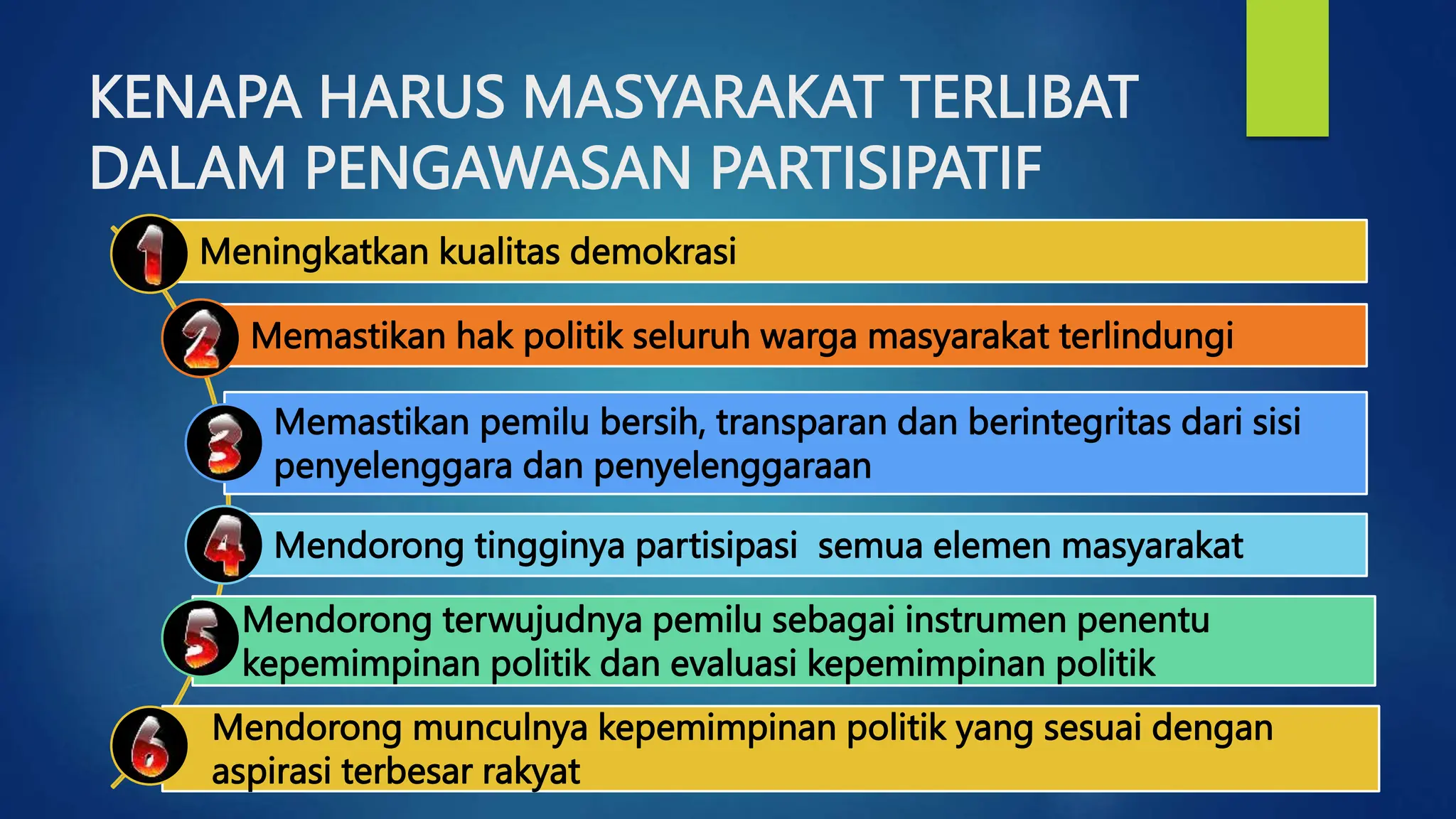 KENAPA HARUS MASYARAKAT TERLIBAT DALAM PENGAWASAN PARTISIPATIF

1 Meningkatkan kualitas demokrasi

2 Memastikan hak politik seluruh warga masyarakat terlindungi

3 Memastikan pemilu bersih, transparan dan berintegritas dari sisi penyelenggara dan penyelenggaraan

4 Mendorong tingginya partisipasi semua elemen masyarakat

5 Mendorong terwujudnya pemilu sebagai instrumen penentu kepemimpinan politik dan evaluasi kepemimpinan politik

6 Mendorong munculnya kepemimpinan politik yang sesuai dengan aspirasi terbesar rakyat